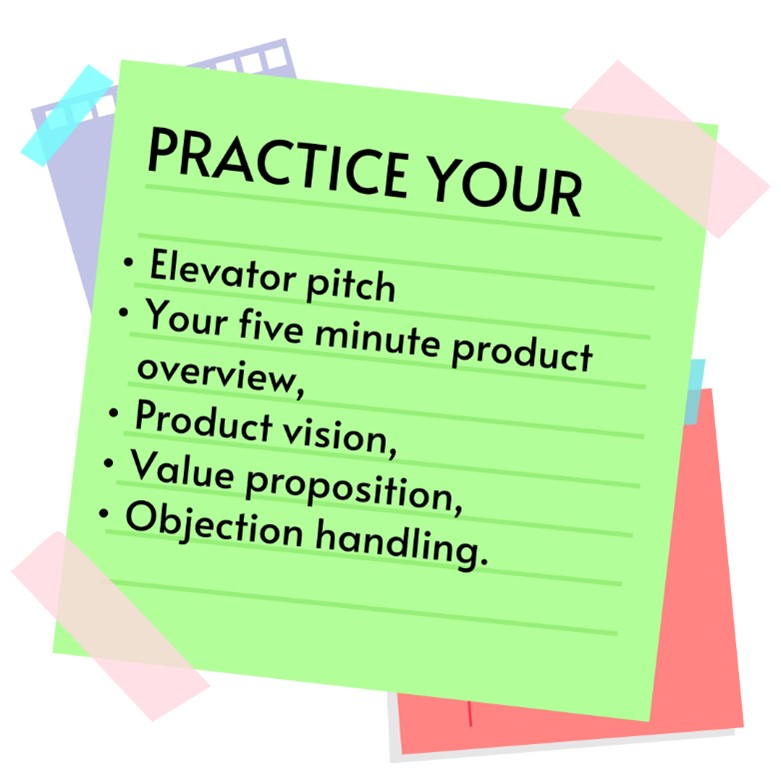 PRACTICE YOUR

• Elevator pitch
• Your five minute product overview,
• Product vision,
• Value proposition,
• Objection handling.